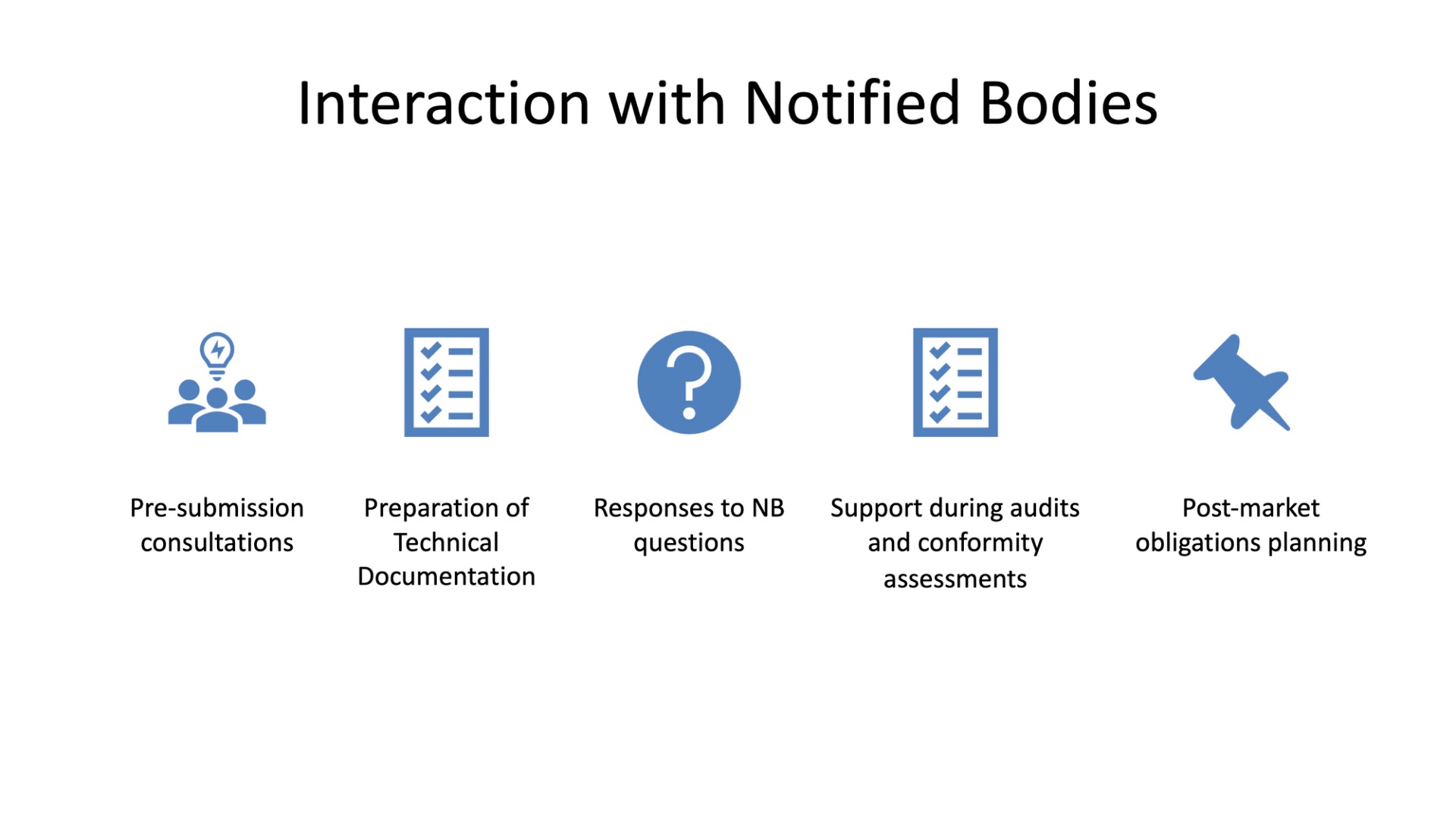 Interaction with Notified Bodies

Pre-submission consultations

Preparation of Technical Documentation

Responses to NB questions

Support during audits and conformity assessments

Post-market obligations planning